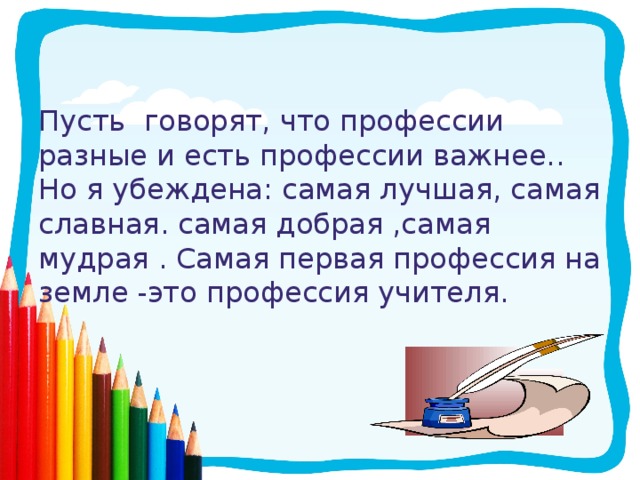 Пусть  говорят, что профессии разные и есть профессии важнее.. Но я убеждена: самая лучшая, самая славная. самая добрая ,самая мудрая . Самая первая профессия на земле -это профессия учителя.